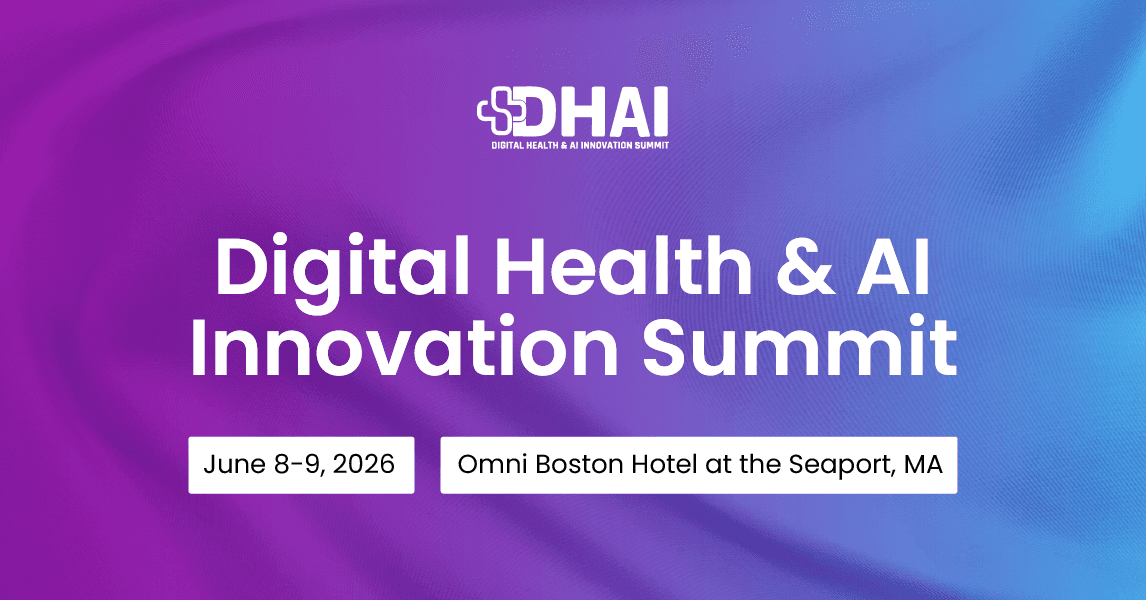 DHAI
DIGITAL HEALTH & AI INNOVATION SUMMIT

Digital Health & AI Innovation Summit

June 8-9, 2026

Omni Boston Hotel at the Seaport, MA